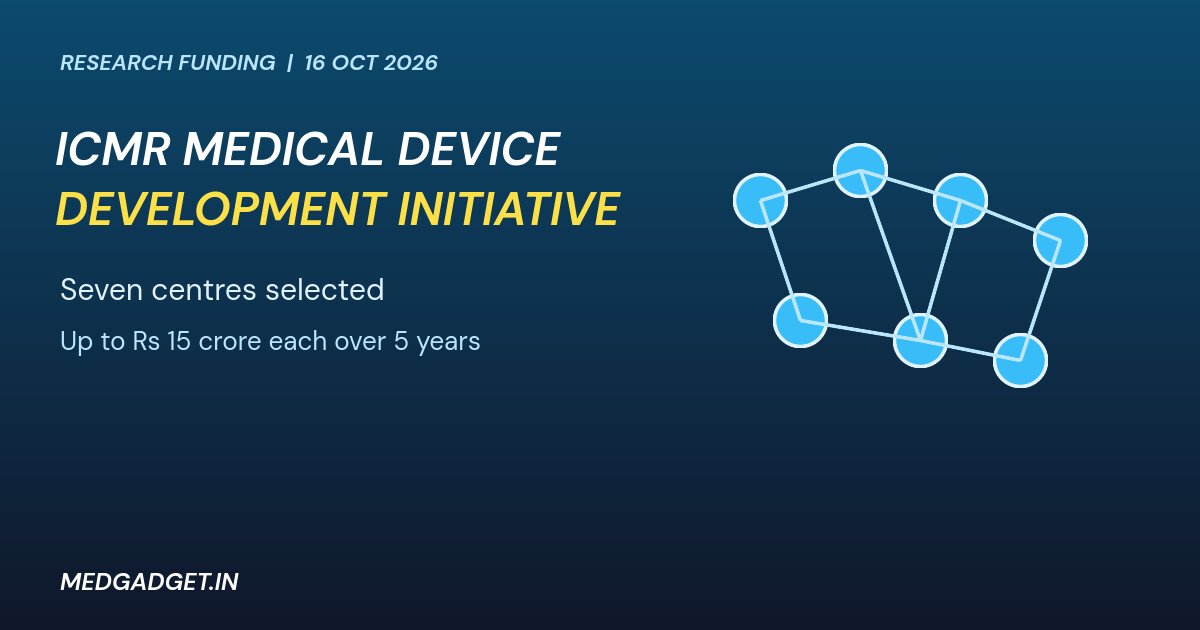 RESEARCH FUNDING | 16 OCT 2026

ICMR MEDICAL DEVICE
DEVELOPMENT INITIATIVE

Seven centres selected

Up to Rs 15 crore each over 5 years

MEDGADGET.IN